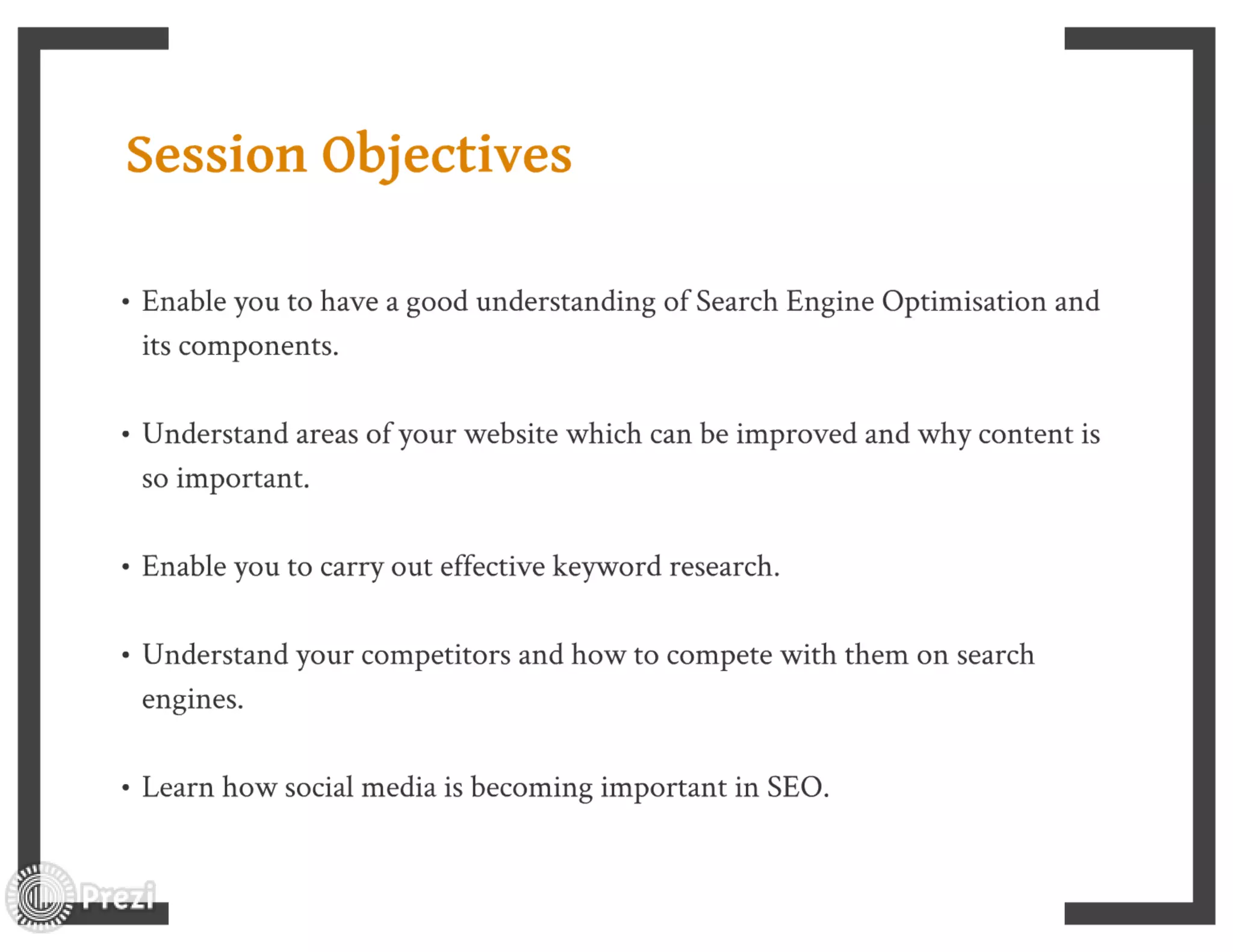 Session Objectives

• Enable you to have a good understanding of Search Engine Optimisation and its components.

• Understand areas of your website which can be improved and why content is so important.

• Enable you to carry out effective keyword research.

• Understand your competitors and how to compete with them on search engines.

• Learn how social media is becoming important in SEO.

Prezi